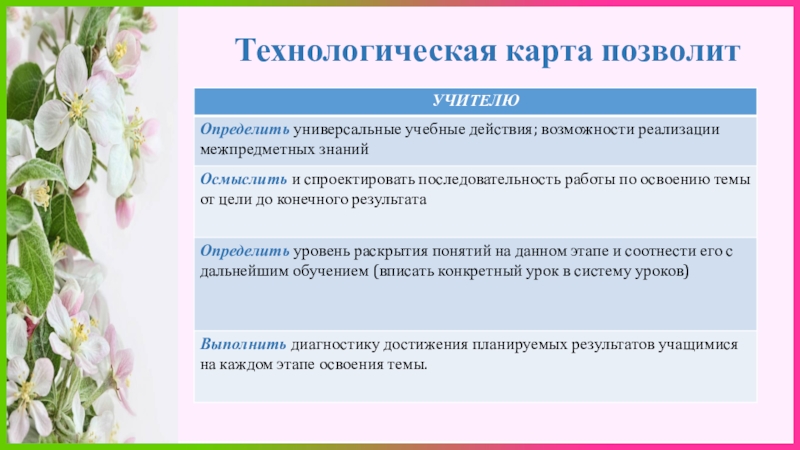 Технологическая карта позволит

| УЧИТЕЛЮ |
|---|
| Определить универсальные учебные действия; возможности реализации межпредметных знаний |
| Осмыслить и спроектировать последовательность работы по освоению темы от цели до конечного результата |
| Определить уровень раскрытия понятий на данном этапе и соотнести его с дальнейшим обучением (вписать конкретный урок в систему уроков) |
| Выполнить диагностику достижения планируемых результатов учащимися на каждом этапе освоения темы. |